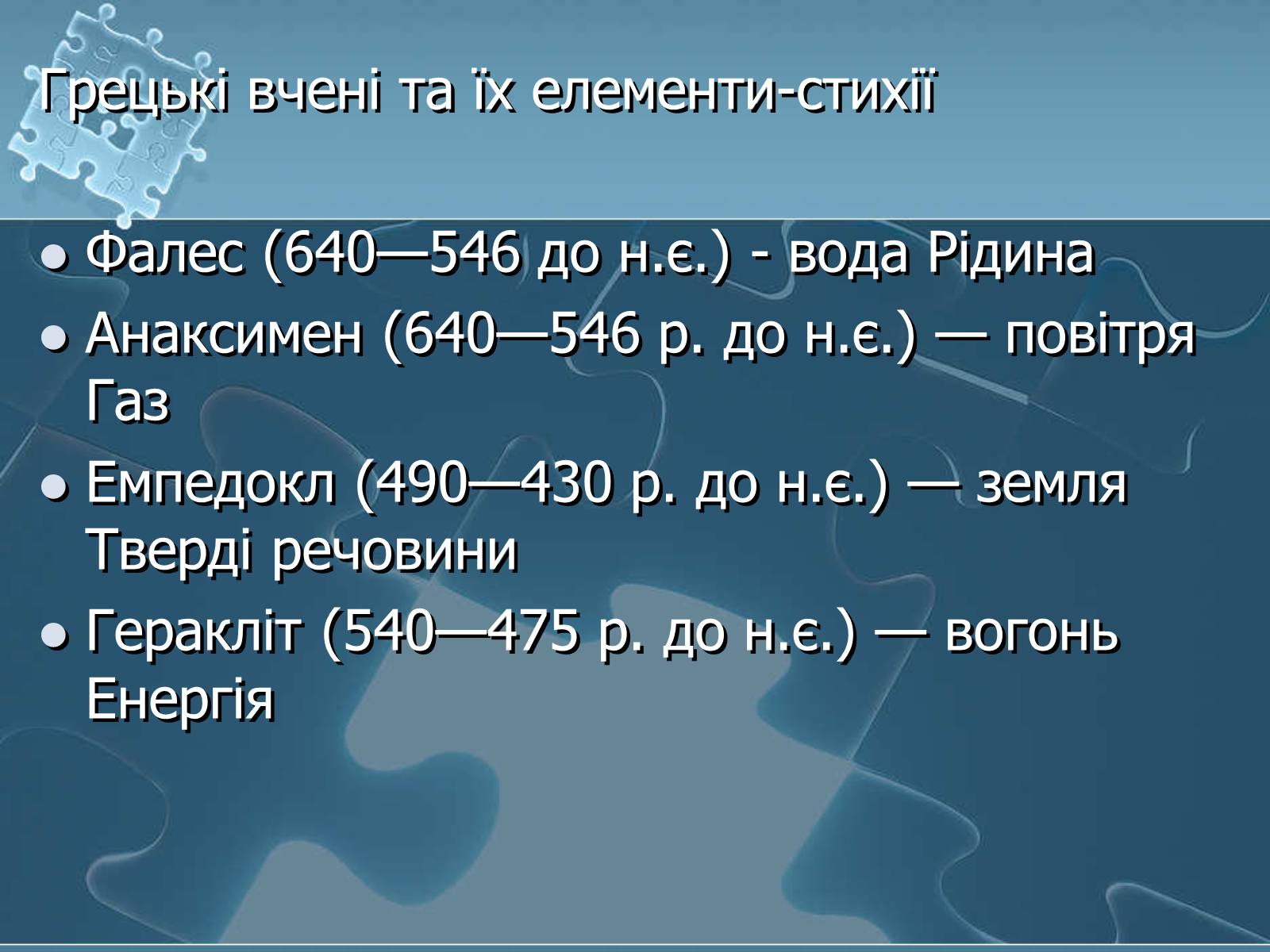 Грецькі вчені та їх елементи-стихії

- Фалес (640—546 до н.є.) - вода Рідина
- Анаксимен (640—546 р. до н.є.) — повітря Газ
- Емпедокл (490—430 р. до н.є.) — земля Тверді речовини
- Геракліт (540—475 р. до н.є.) — вогонь Енергія